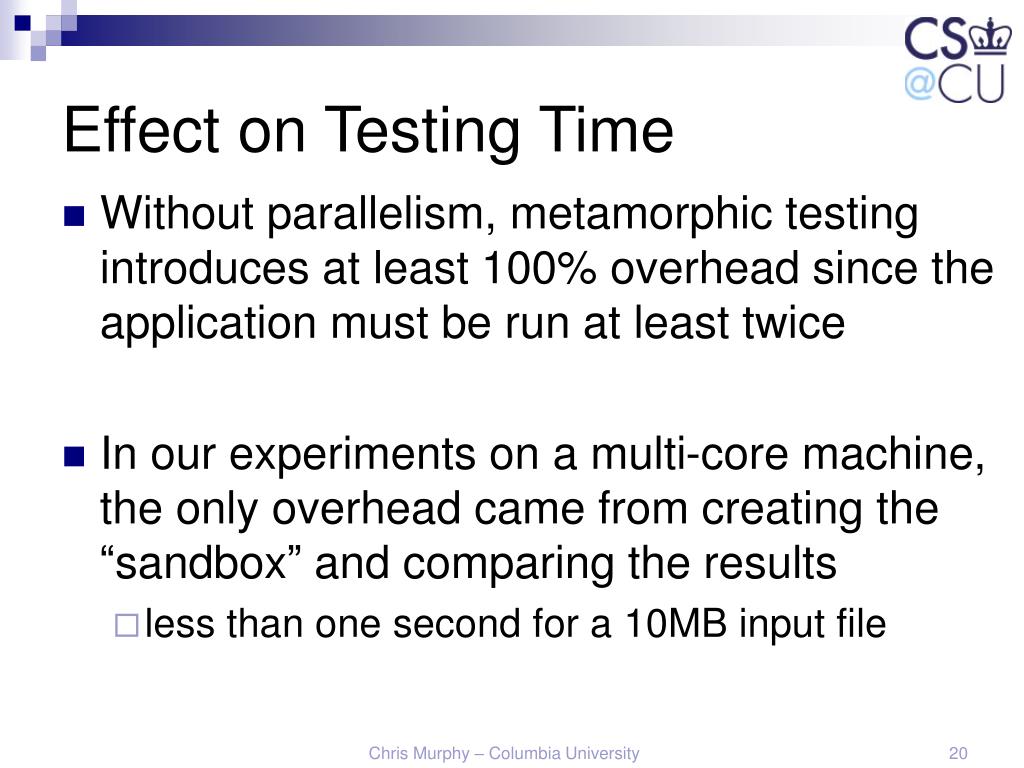 CS
@CU

Effect on Testing Time

Without parallelism, metamorphic testing introduces at least 100% overhead since the application must be run at least twice

In our experiments on a multi-core machine, the only overhead came from creating the “sandbox” and comparing the results

less than one second for a 10MB input file

Chris Murphy – Columbia University

20